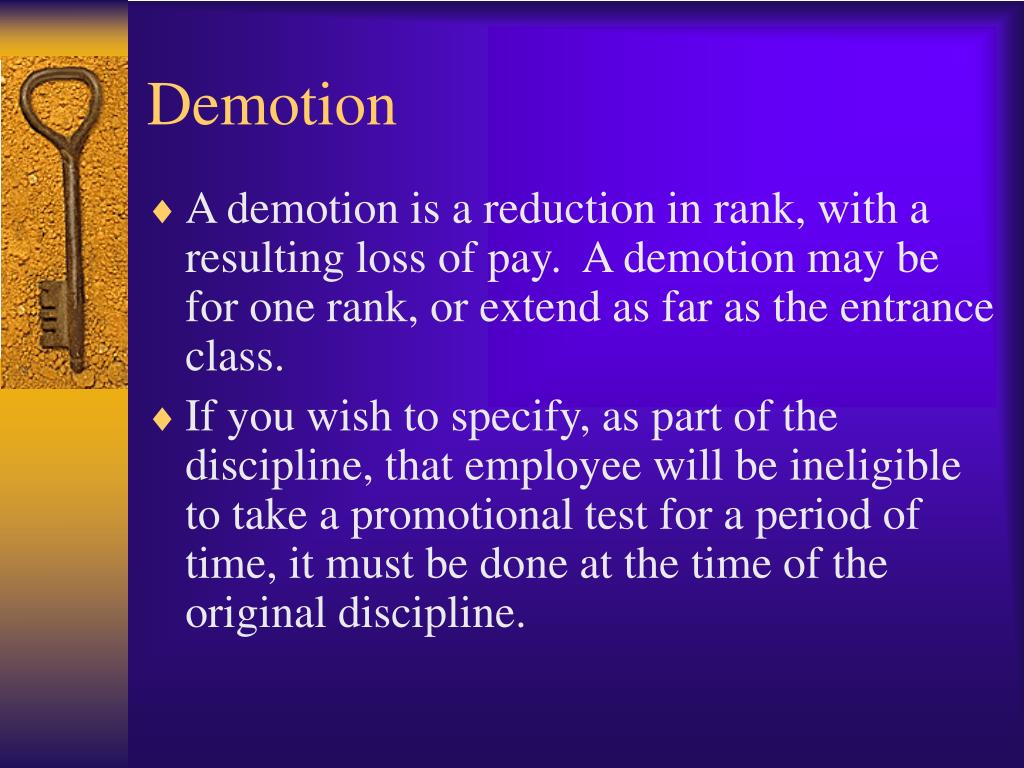 Demotion

♦ A demotion is a reduction in rank, with a resulting loss of pay.  A demotion may be for one rank, or extend as far as the entrance class.

♦ If you wish to specify, as part of the discipline, that employee will be ineligible to take a promotional test for a period of time, it must be done at the time of the original discipline.